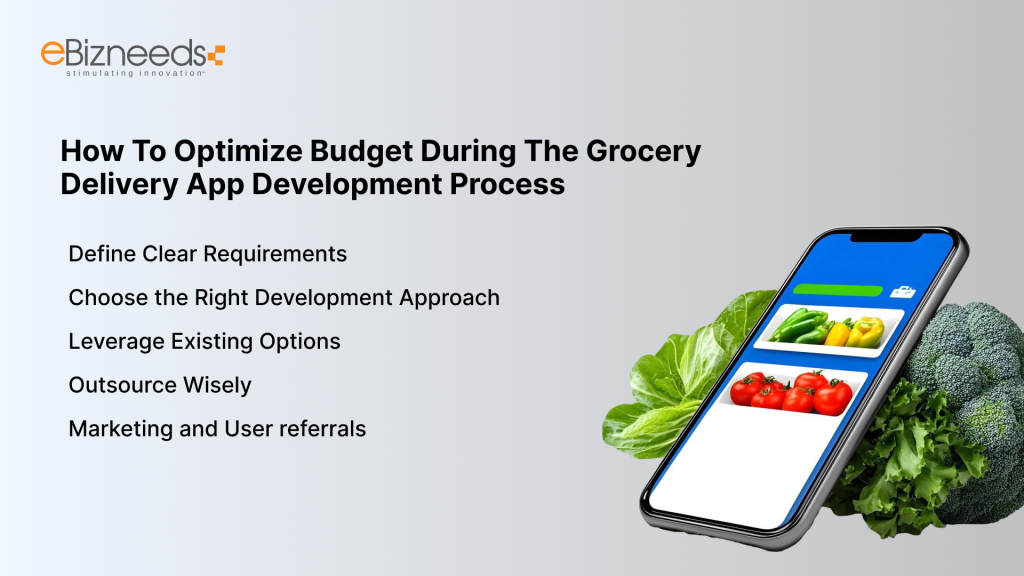 eBizneeds
stimulating innovation™

How To Optimize Budget During The Grocery Delivery App Development Process

Define Clear Requirements

Choose the Right Development Approach

Leverage Existing Options

Outsource Wisely

Marketing and User referrals